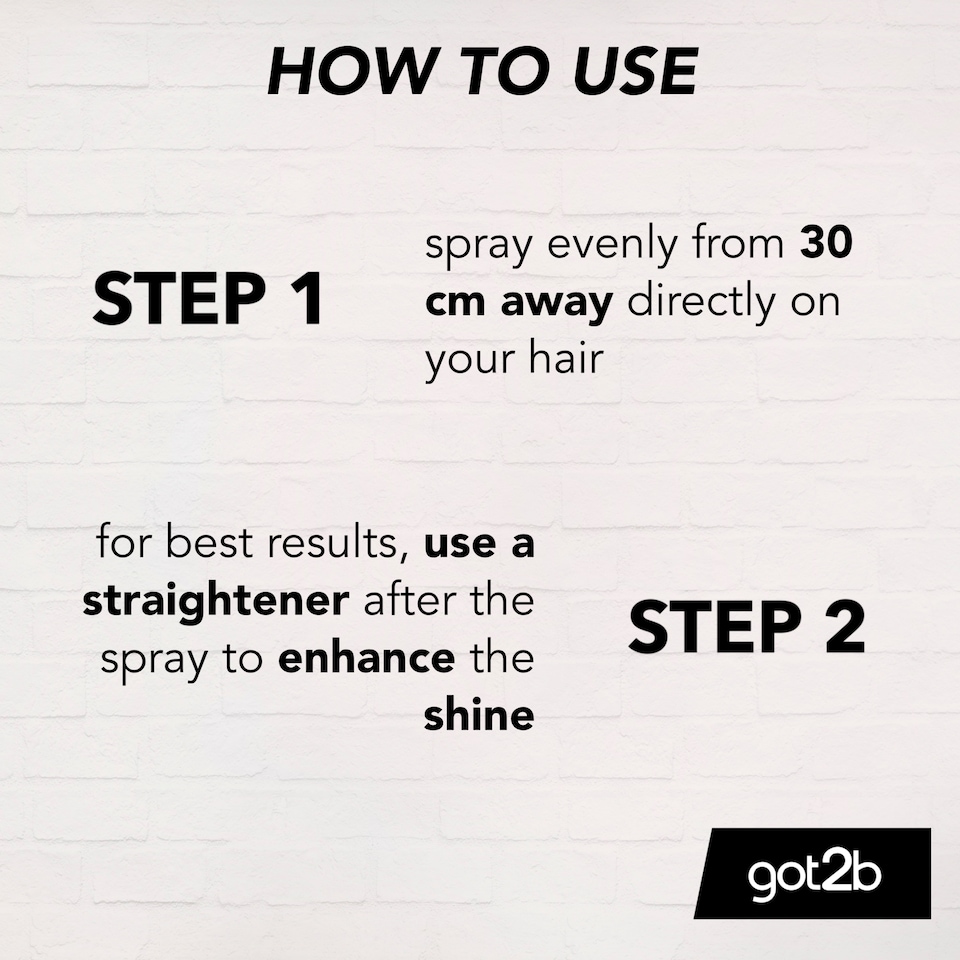 HOW TO USE

STEP 1

spray evenly from 30 cm away directly on your hair

for best results, use a straightener after the spray to enhance the shine

STEP 2

got2b